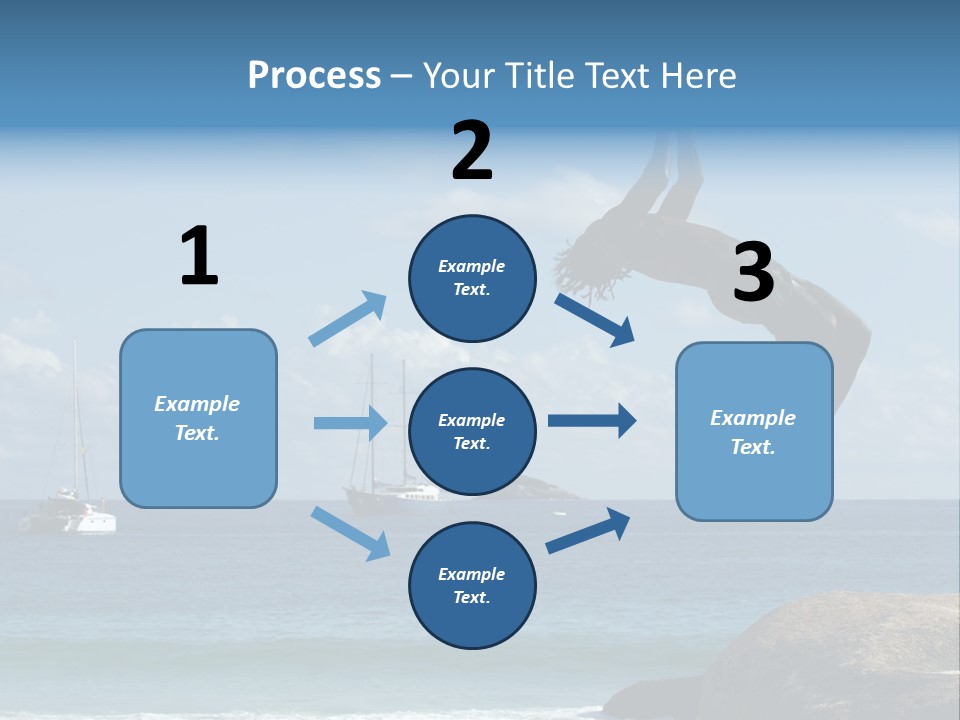 Process – Your Title Text Here

1

Example Text.

2

Example Text.

Example Text.

Example Text.

3

Example Text.